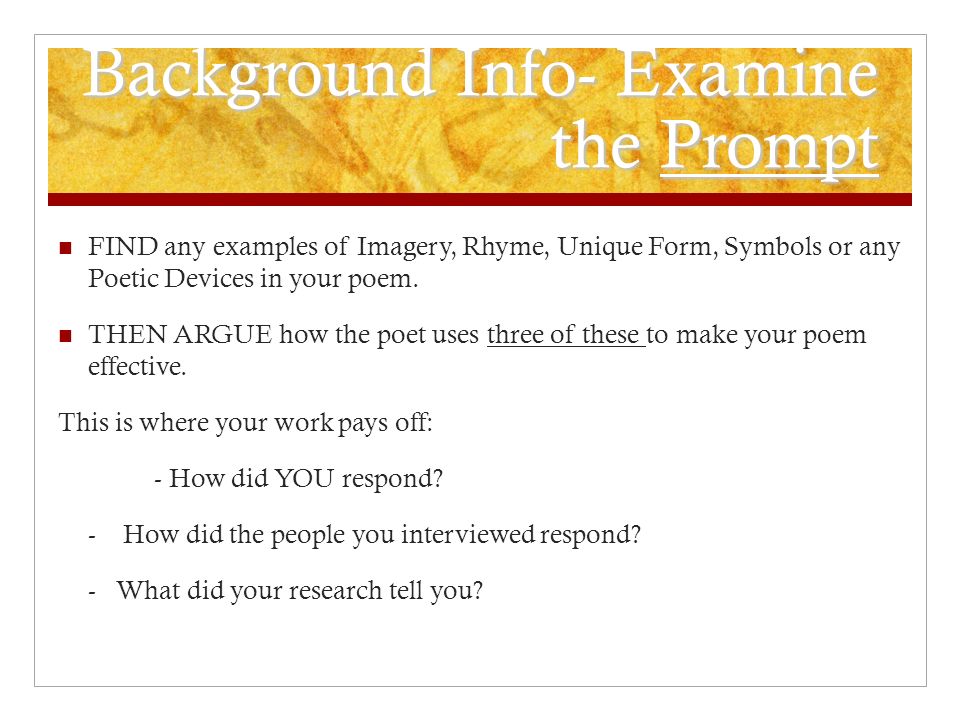 Background Info- Examine the Prompt

FIND any examples of Imagery, Rhyme, Unique Form, Symbols or any Poetic Devices in your poem.

THEN ARGUE how the poet uses three of these to make your poem effective.

This is where your work pays off:

- How did YOU respond?

- How did the people you interviewed respond?

- What did your research tell you?